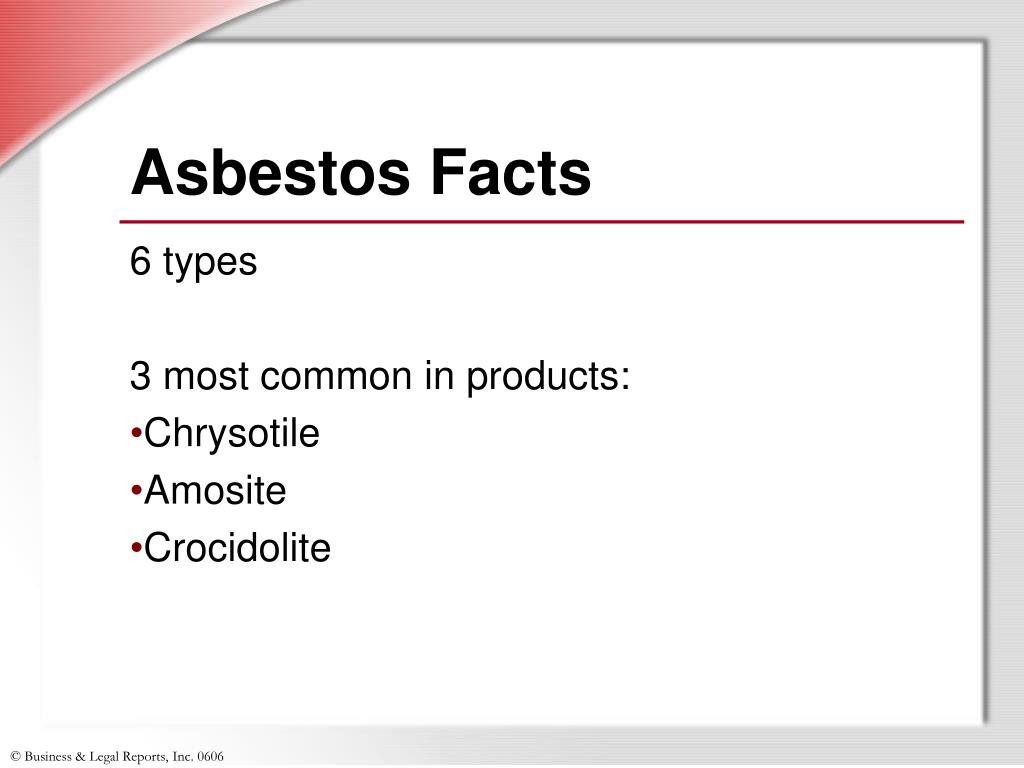 Asbestos Facts

6 types

3 most common in products:
•Chrysotile
•Amosite
•Crocidolite

© Business & Legal Reports, Inc. 0606